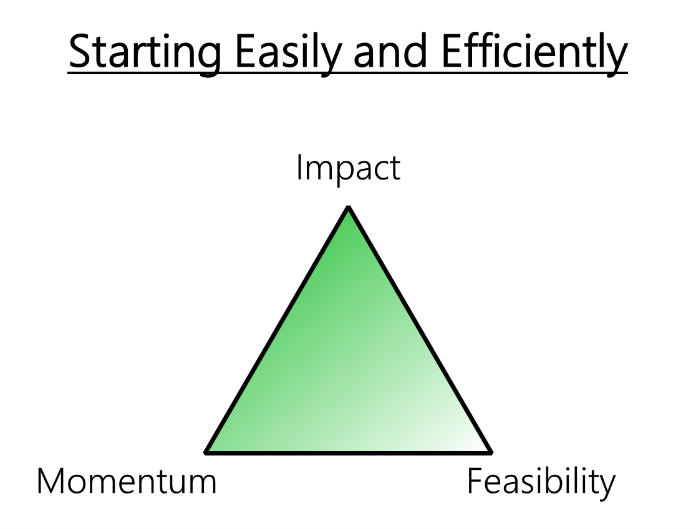 Starting Easily and Efficiently

Impact

Momentum

Feasibility